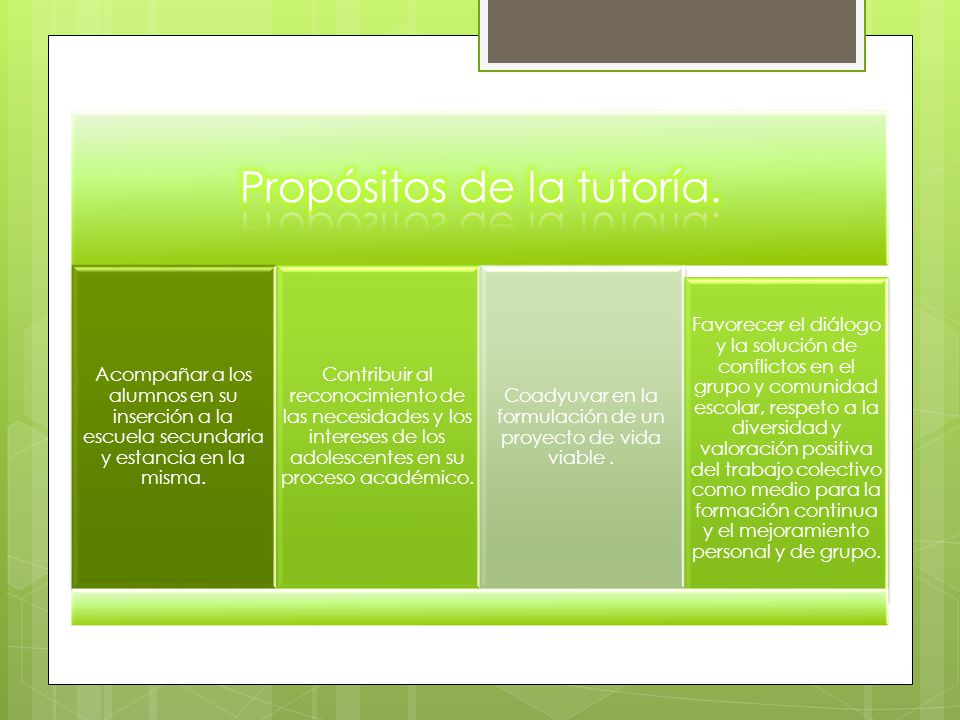 Propósitos de la tutoría.

Acompañar a los alumnos en su inserción a la escuela secundaria y estancia en la misma.

Contribuir al reconocimiento de las necesidades y los intereses de los adolescentes en su proceso académico.

Coadyuvar en la formulación de un proyecto de vida viable .

Favorecer el diálogo y la solución de conflictos en el grupo y comunidad escolar, respeto a la diversidad y valoración positiva del trabajo colectivo como medio para la formación continua y el mejoramiento personal y de grupo.